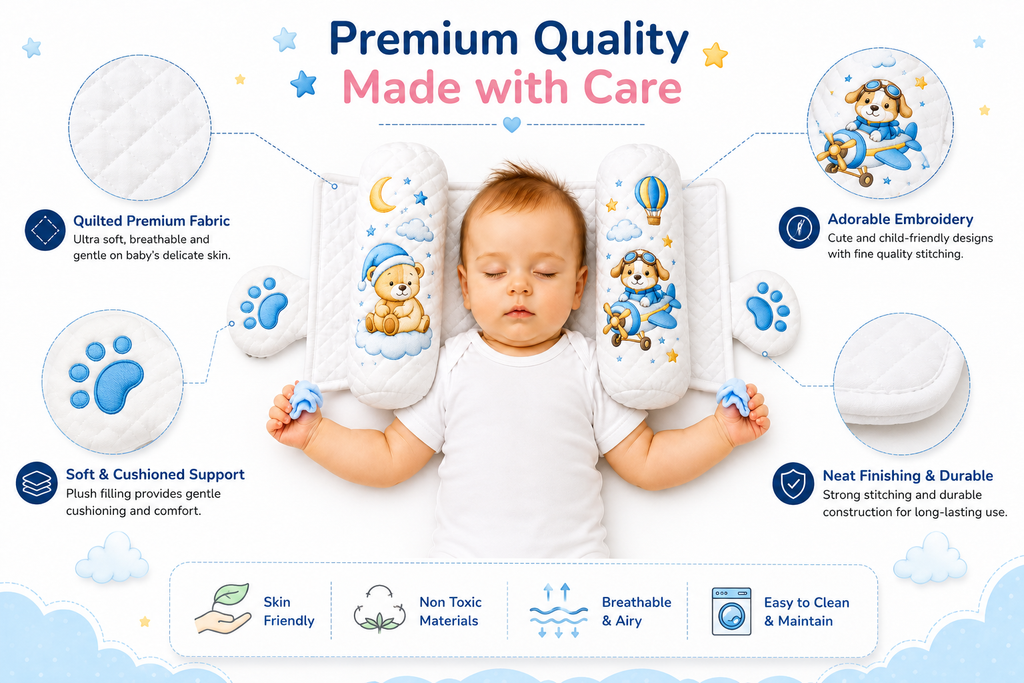 Premium Quality
Made with Care

Quilted Premium Fabric
Ultra soft, breathable and gentle on baby's delicate skin.

Soft & Cushioned Support
Plush filling provides gentle cushioning and comfort.

Adorable Embroidery
Cute and child-friendly designs with fine quality stitching.

Neat Finishing & Durable
Strong stitching and durable construction for long-lasting use.

Skin Friendly

Non Toxic Materials

Breathable & Airy

Easy to Clean & Maintain